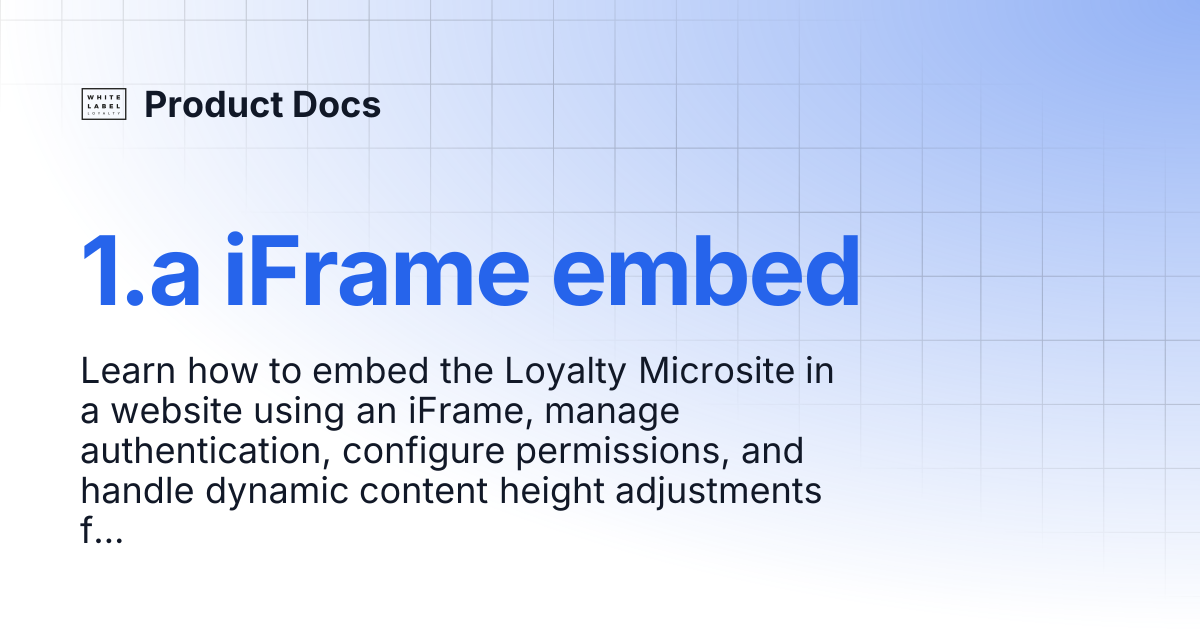 WHITE LABEL LOYALTY

Product Docs

1.a iFrame embed

Learn how to embed the Loyalty Microsite in a website using an iFrame, manage authentication, configure permissions, and handle dynamic content height adjustments f...